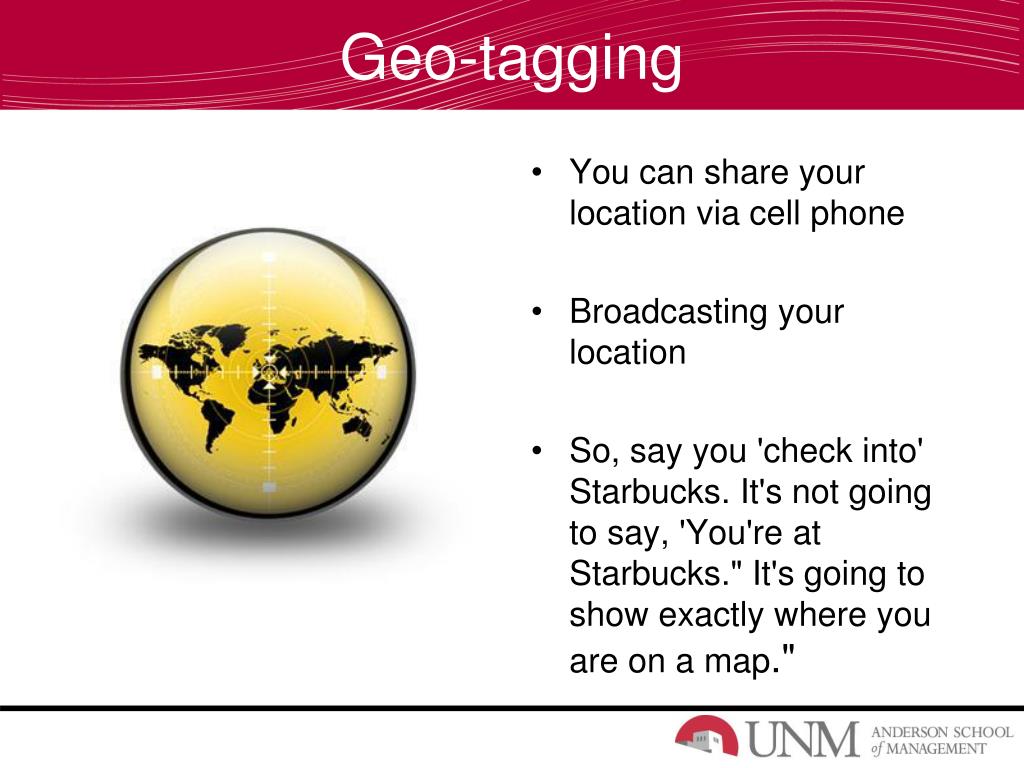 Geo-tagging

• You can share your location via cell phone

• Broadcasting your location

• So, say you 'check into' Starbucks. It's not going to say, 'You're at Starbucks." It's going to show exactly where you are on a map."

UNM ANDERSON SCHOOL of MANAGEMENT